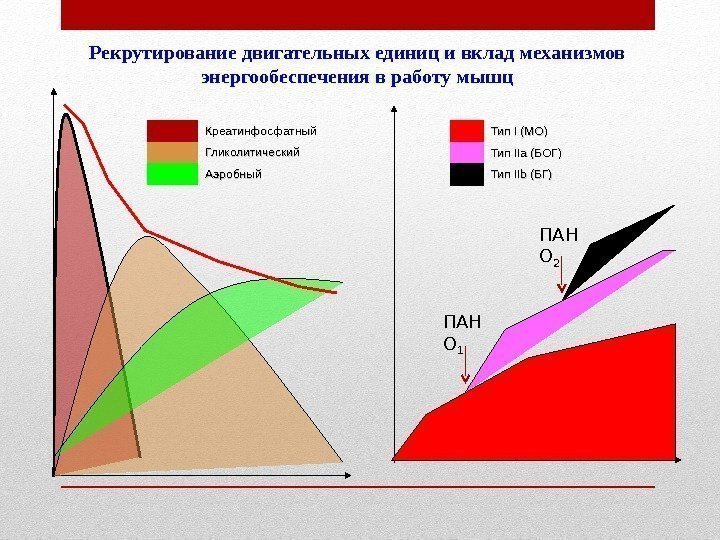 Рекрутирование двигательных единиц и вклад механизмов энергообеспечения в работу мышц

Креатинфосфатный
Гликолитический
Аэробный

Тип I (МО)
Тип IIa (БОГ)
Тип IIb (БГ)

ПАН
$O_2$

ПАН
$O_1$